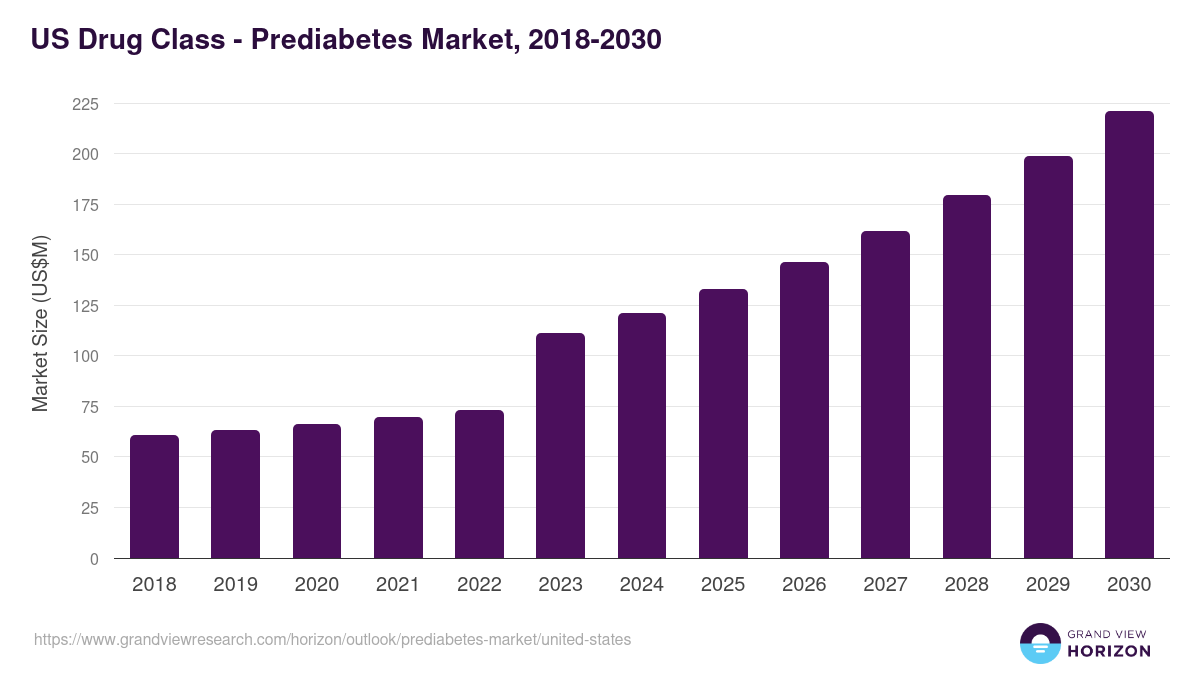 US Drug Class - Prediabetes Market, 2018-2030

Market Size (US$M)

225
200
175
150
125
100
75
50
25
0

2018 2019 2020 2021 2022 2023 2024 2025 2026 2027 2028 2029 2030

https://www.grandviewresearch.com/horizon/outlook/prediabetes-market/united-states

GRAND VIEW
HORIZON